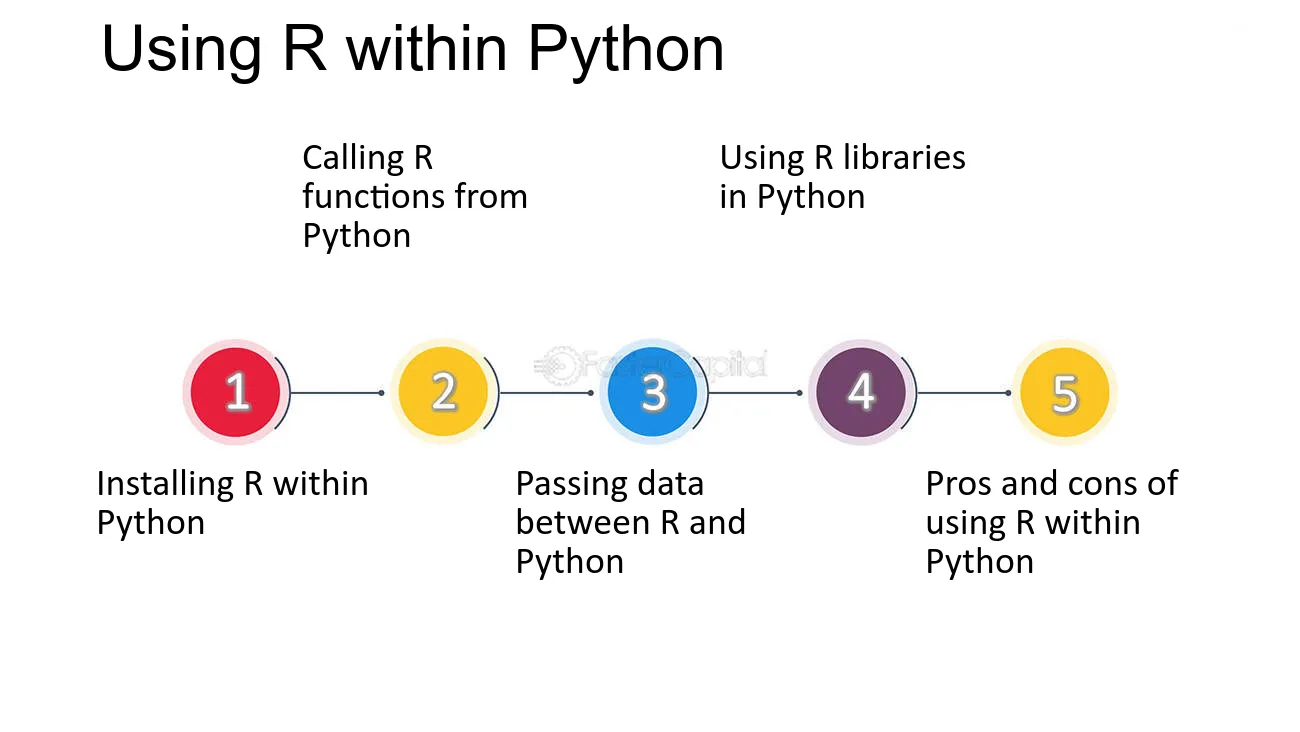 Using R within Python

Calling R functions from Python

Using R libraries in Python

FasterCapital

1

2

3

4

5

Installing R within Python

Passing data between R and Python

Pros and cons of using R within Python